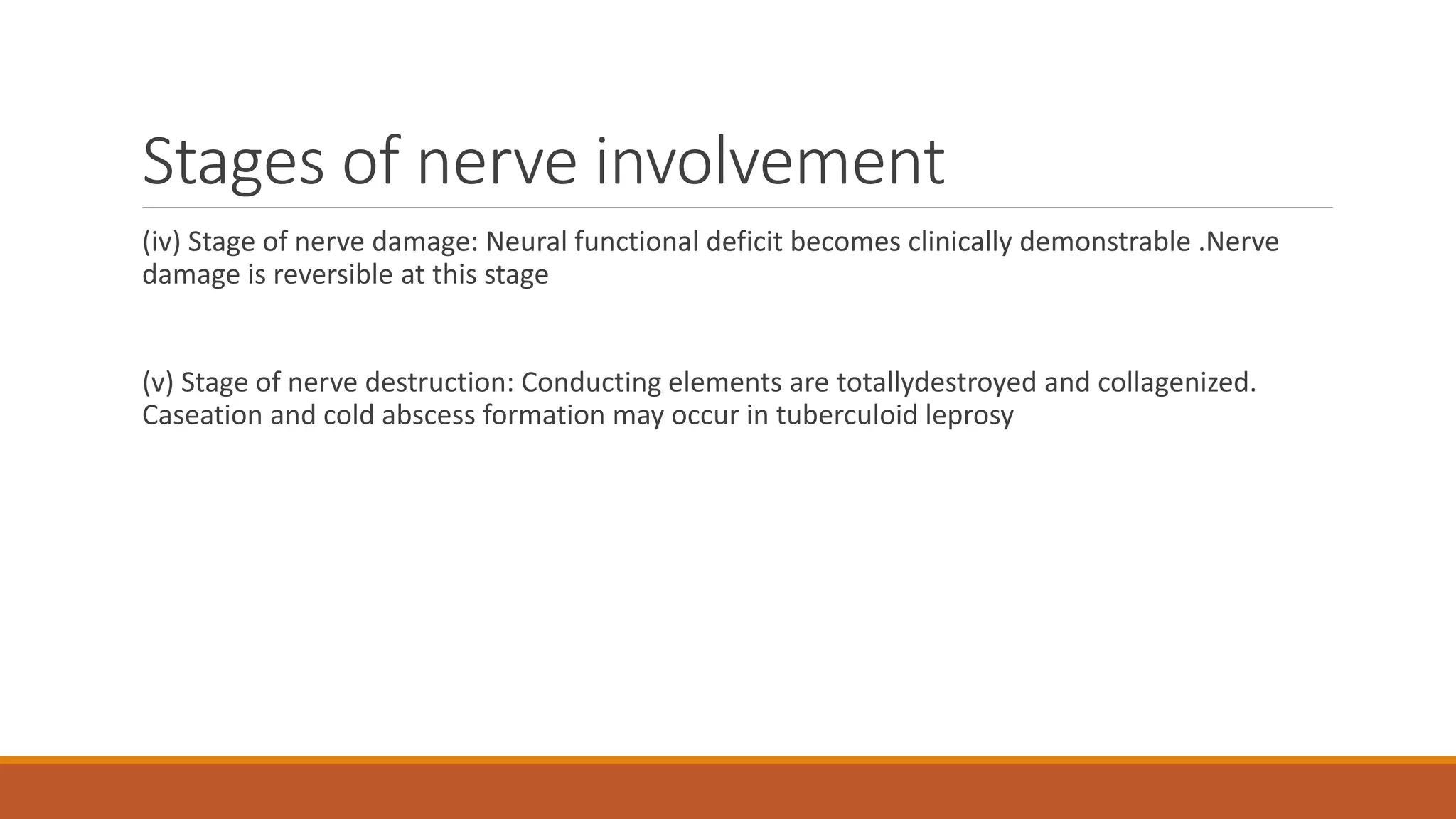 Stages of nerve involvement

(iv) Stage of nerve damage: Neural functional deficit becomes clinically demonstrable .Nerve damage is reversible at this stage

(v) Stage of nerve destruction: Conducting elements are totallydestroyed and collagenized. Caseation and cold abscess formation may occur in tuberculoid leprosy